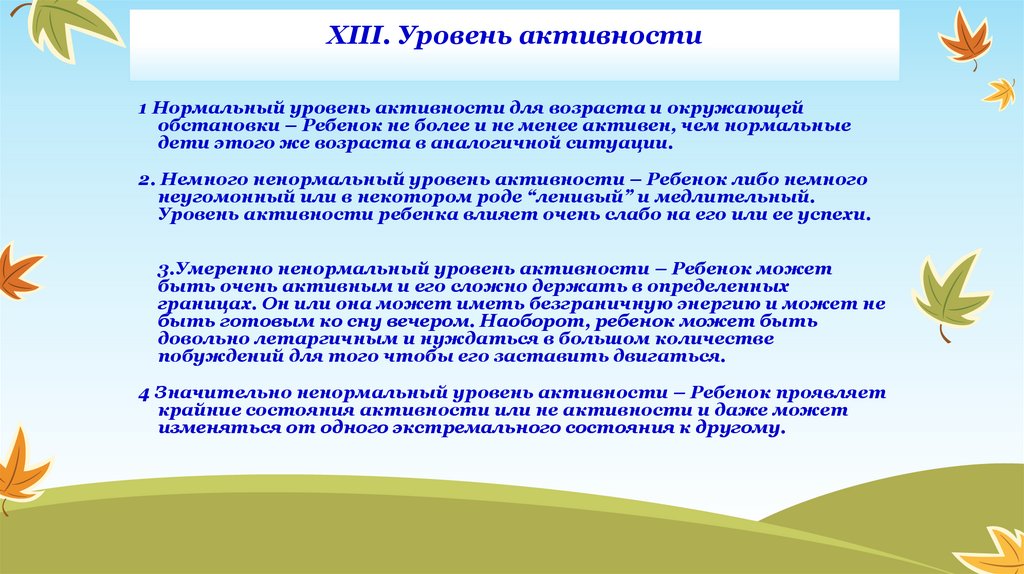 XIII. Уровень активности

1 Нормальный уровень активности для возраста и окружающей обстановки – Ребенок не более и не менее активен, чем нормальные дети этого же возраста в аналогичной ситуации.

2. Немного ненормальный уровень активности – Ребенок либо немного неугомонный или в некотором роде “ленивый” и медлительный. Уровень активности ребенка влияет очень слабо на его или ее успехи.

3.Умеренно ненормальный уровень активности – Ребенок может быть очень активным и его сложно держать в определенных границах. Он или она может иметь безграничную энергию и может не быть готовым ко сну вечером. Наоборот, ребенок может быть довольно летаргичным и нуждаться в большом количестве побуждений для того чтобы его заставить двигаться.

4 Значительно ненормальный уровень активности – Ребенок проявляет крайние состояния активности или не активности и даже может изменяться от одного экстремального состояния к другому.